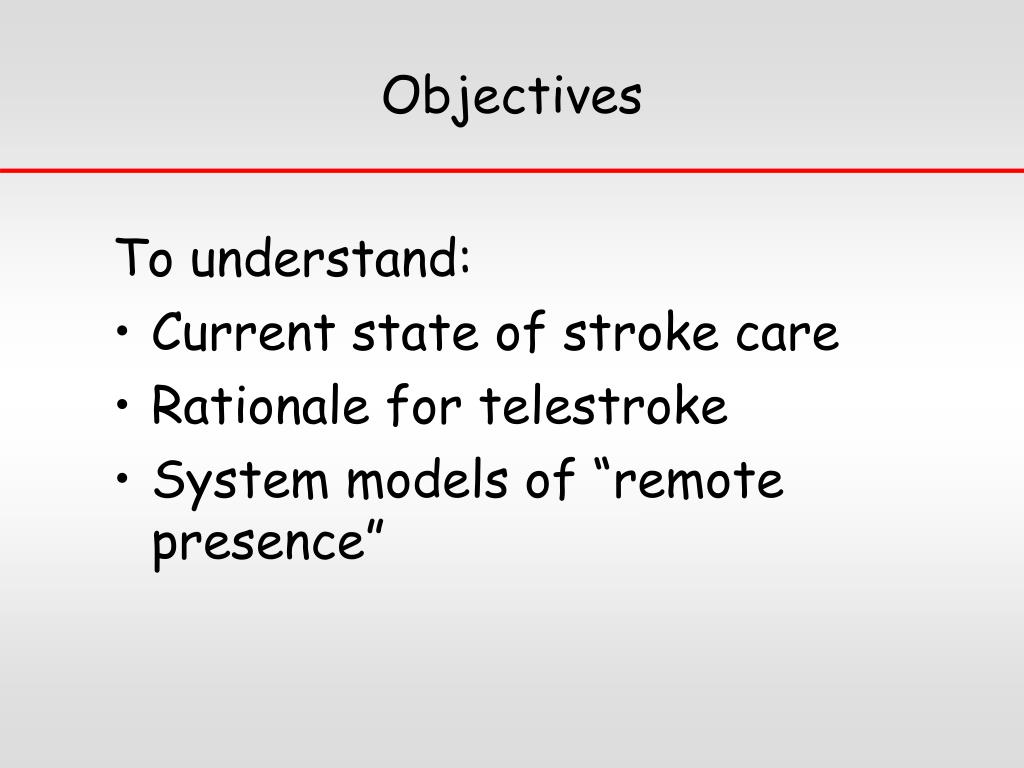 Objectives

To understand:
• Current state of stroke care
• Rationale for telestroke
• System models of “remote presence”